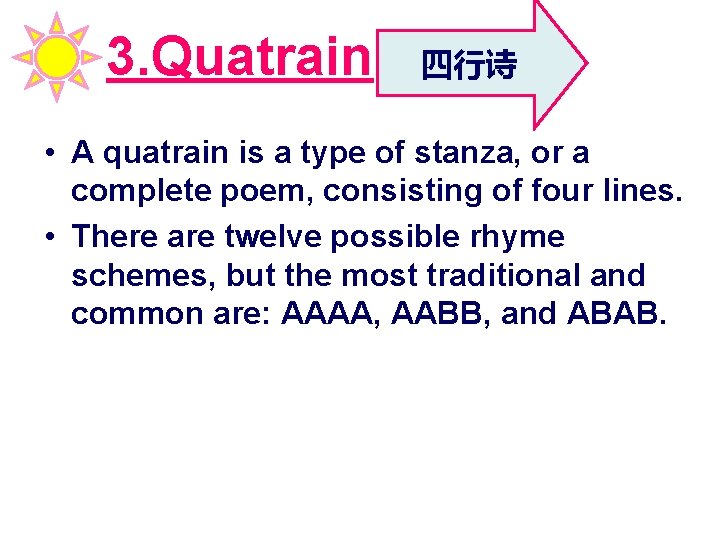 3.Quatrain 四行诗

• A quatrain is a type of stanza, or a complete poem, consisting of four lines.

• There are twelve possible rhyme schemes, but the most traditional and common are: AAAA, AABB, and ABAB.